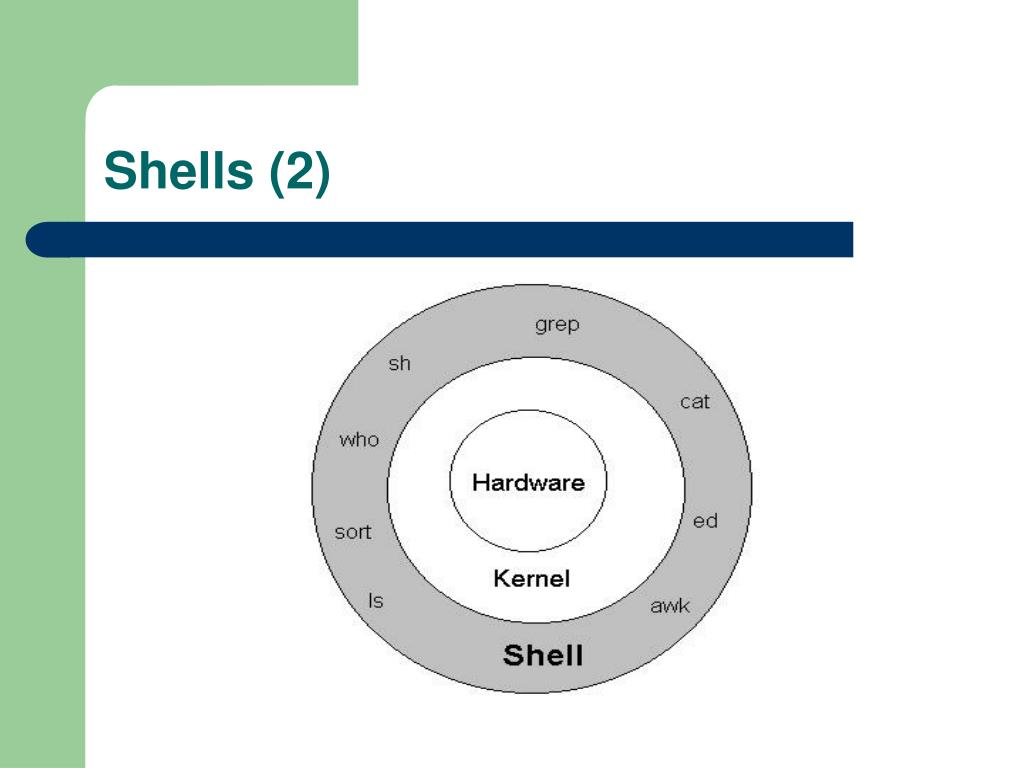 Shells (2)

grep
sh
cat
who
Hardware
ed
sort
Kernel
ls
awk
Shell